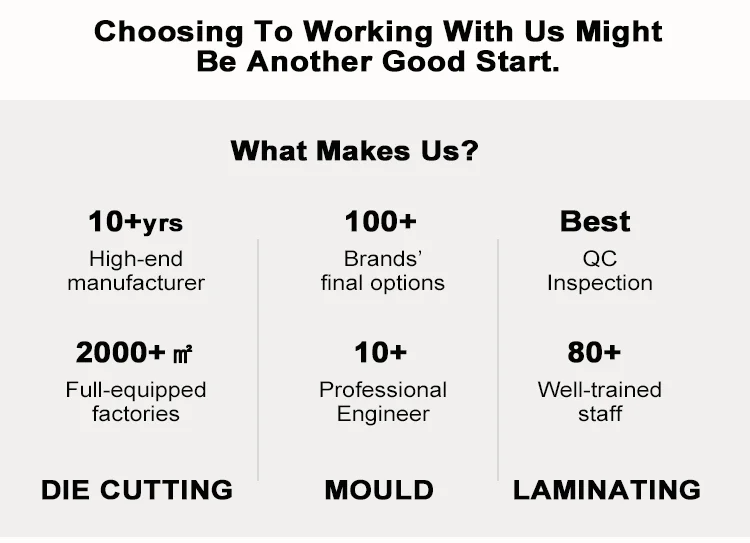 Choosing To Working With Us Might Be Another Good Start.

What Makes Us?

10+yrs
High-end manufacturer

2000+ ㎡
Full-equipped factories

DIE CUTTING

100+
Brands' final options

10+
Professional Engineer

MOULD

Best
QC Inspection

80+
Well-trained staff

LAMINATING